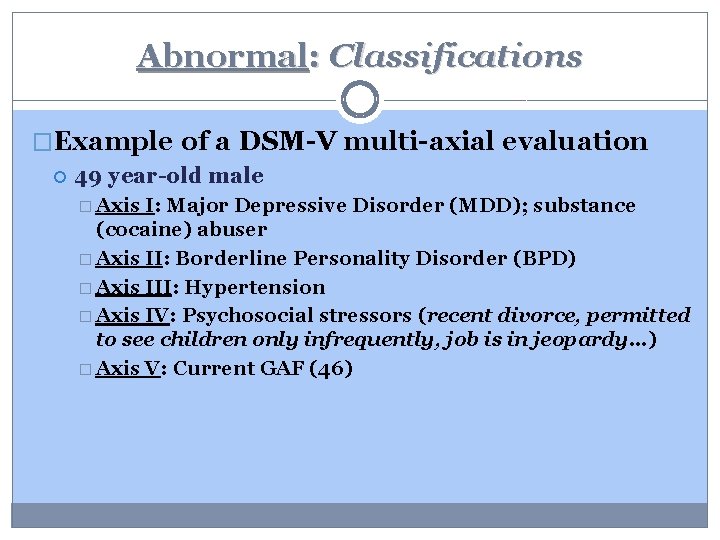 Abnormal: Classifications

Example of a DSM-V multi-axial evaluation

49 year-old male

Axis I: Major Depressive Disorder (MDD); substance (cocaine) abuser

Axis II: Borderline Personality Disorder (BPD)

Axis III: Hypertension

Axis IV: Psychosocial stressors (recent divorce, permitted to see children only infrequently, job is in jeopardy…)

Axis V: Current GAF (46)